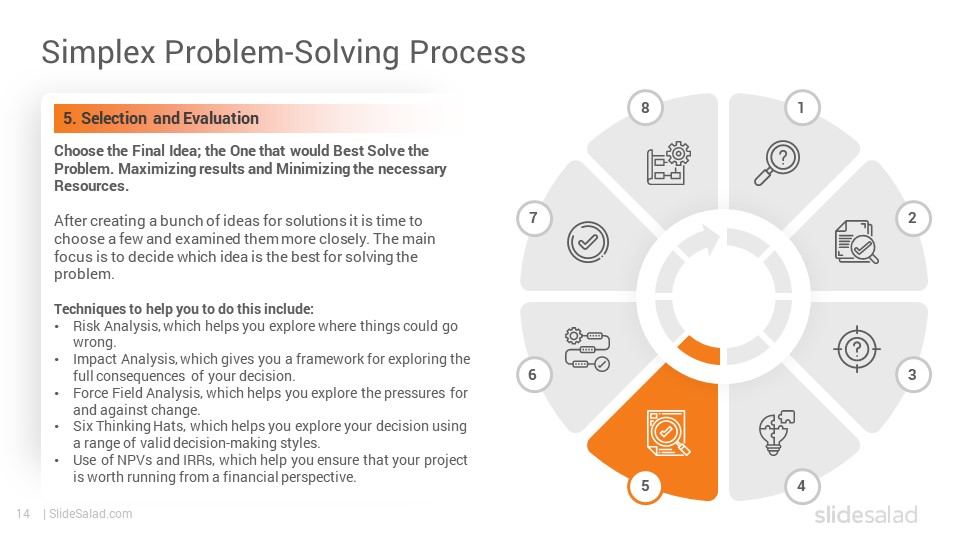 Simplex Problem-Solving Process

5. Selection and Evaluation

Choose the Final Idea; the One that would Best Solve the Problem. Maximizing results and Minimizing the necessary Resources.

After creating a bunch of ideas for solutions it is time to choose a few and examined them more closely. The main focus is to decide which idea is the best for solving the problem.

Techniques to help you to do this include:
• Risk Analysis, which helps you explore where things could go wrong.
• Impact Analysis, which gives you a framework for exploring the full consequences of your decision.
• Force Field Analysis, which helps you explore the pressures for and against change.
• Six Thinking Hats, which helps you explore your decision using a range of valid decision-making styles.
• Use of NPVs and IRRs, which help you ensure that your project is worth running from a financial perspective.

8
1
7
2
6
3
5
4

14 | SlideSalad.com

slidesalad